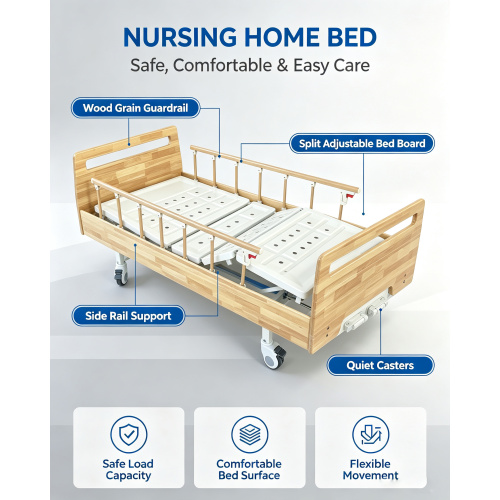 NURSING HOME BED
Safe, Comfortable & Easy Care

Wood Grain Guardrail

Split Adjustable Bed Board

Side Rail Support

Quiet Casters

Safe Load Capacity

Comfortable Bed Surface

Flexible Movement